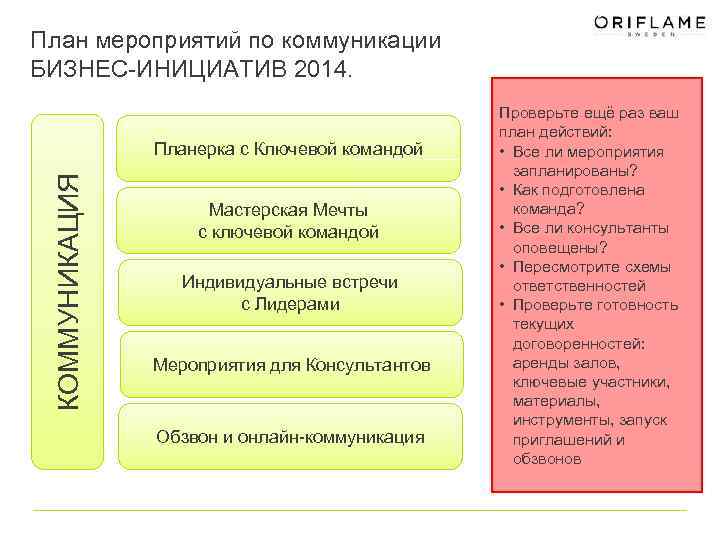 ORIFLAME
SWEDEN

План мероприятий по коммуникации БИЗНЕС-ИНИЦИАТИВ 2014.

КОММУНИКАЦИЯ

Планерка с Ключевой командой

Мастерская Мечты с ключевой командой

Индивидуальные встречи с Лидерами

Мероприятия для Консультантов

Обзвон и онлайн-коммуникация

Проверьте ещё раз ваш план действий:
• Все ли мероприятия запланированы?
• Как подготовлена команда?
• Все ли консультанты оповещены?
• Пересмотрите схемы ответственностей
• Проверьте готовность текущих договоренностей: аренды залов, ключевые участники, материалы, инструменты, запуск приглашений и обзвонов